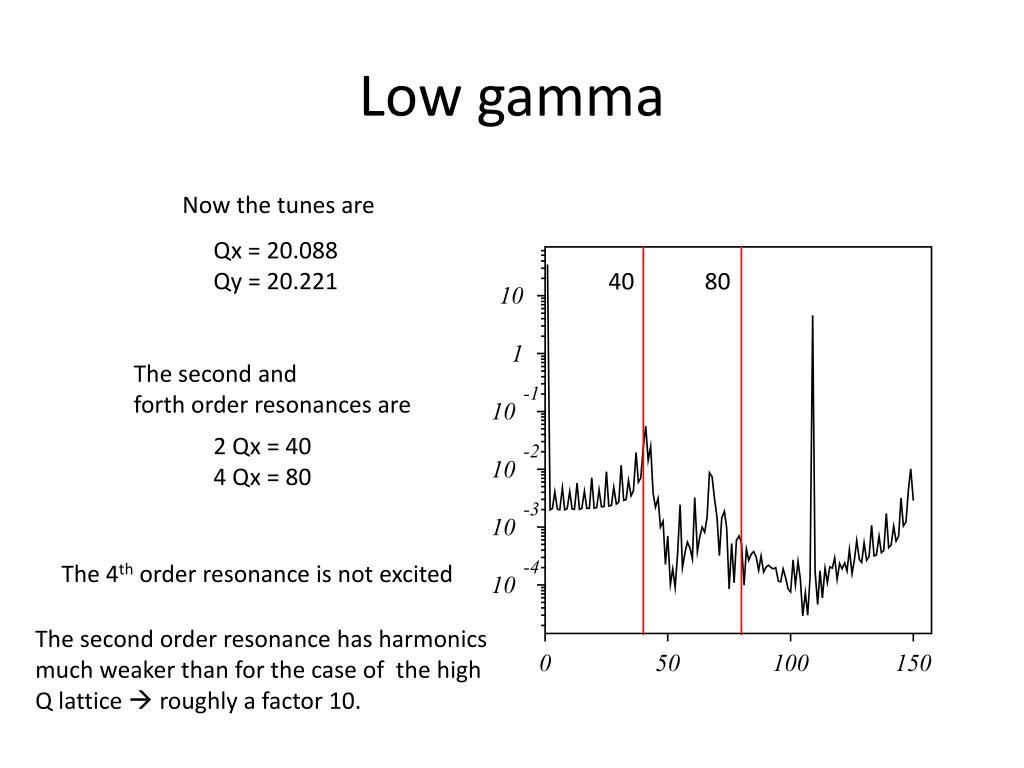 Low gamma

Now the tunes are

Qx = 20.088
Qy = 20.221

The second and
forth order resonances are

2 Qx = 40
4 Qx = 80

The 4$^{th}$ order resonance is not excited

The second order resonance has harmonics much weaker than for the case of the high Q lattice → roughly a factor 10.

40
80
$10$
$1$
$10^{-1}$
$10^{-2}$
$10^{-3}$
$10^{-4}$
0
50
100
150